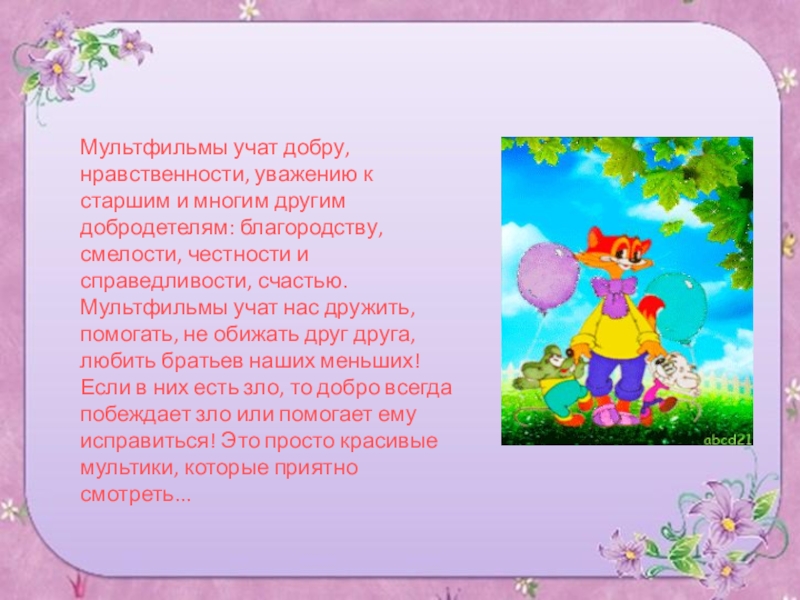 Мультфильмы учат добру, нравственности, уважению к старшим и многим другим добродетелям: благородству, смелости, честности и справедливости, счастью. Мультфильмы учат нас дружить, помогать, не обижать друг друга, любить братьев наших меньших! Если в них есть зло, то добро всегда побеждает зло или помогает ему исправиться! Это просто красивые мультики, которые приятно смотреть...

abcd21